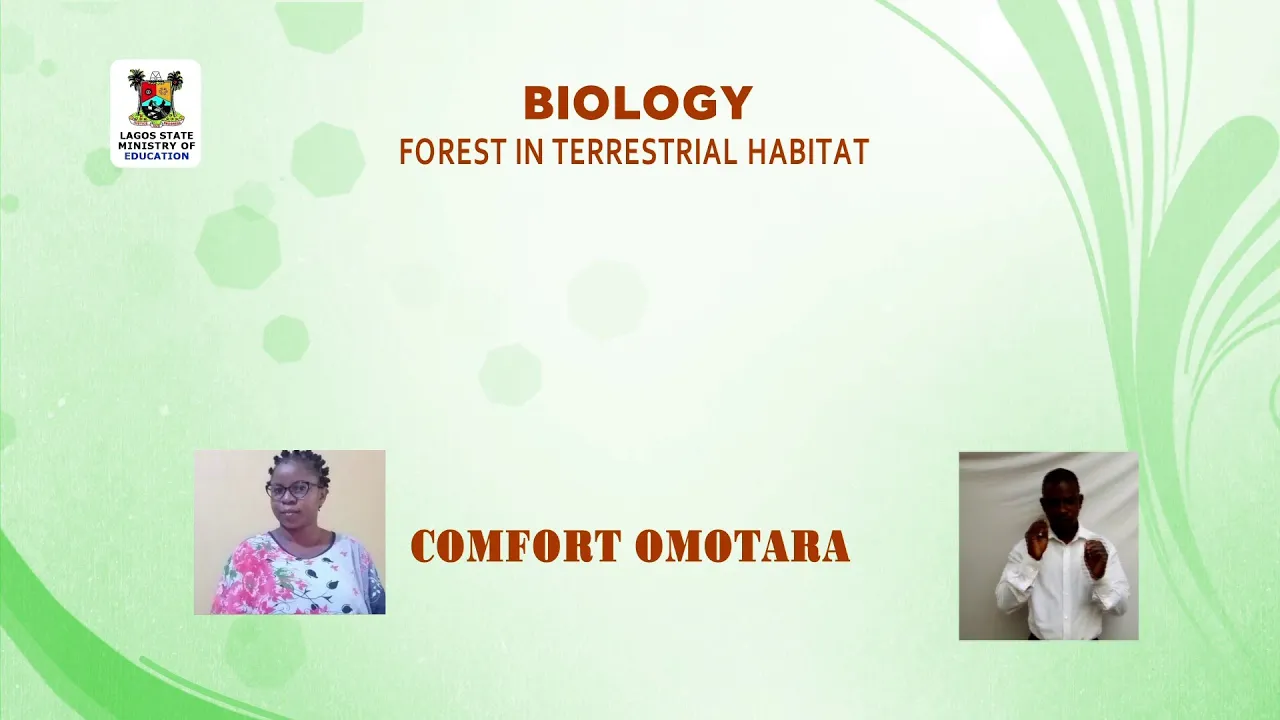 LAGOS STATE MINISTRY OF EDUCATION

BIOLOGY
FOREST IN TERRESTRIAL HABITAT

COMFORT OMOTARA